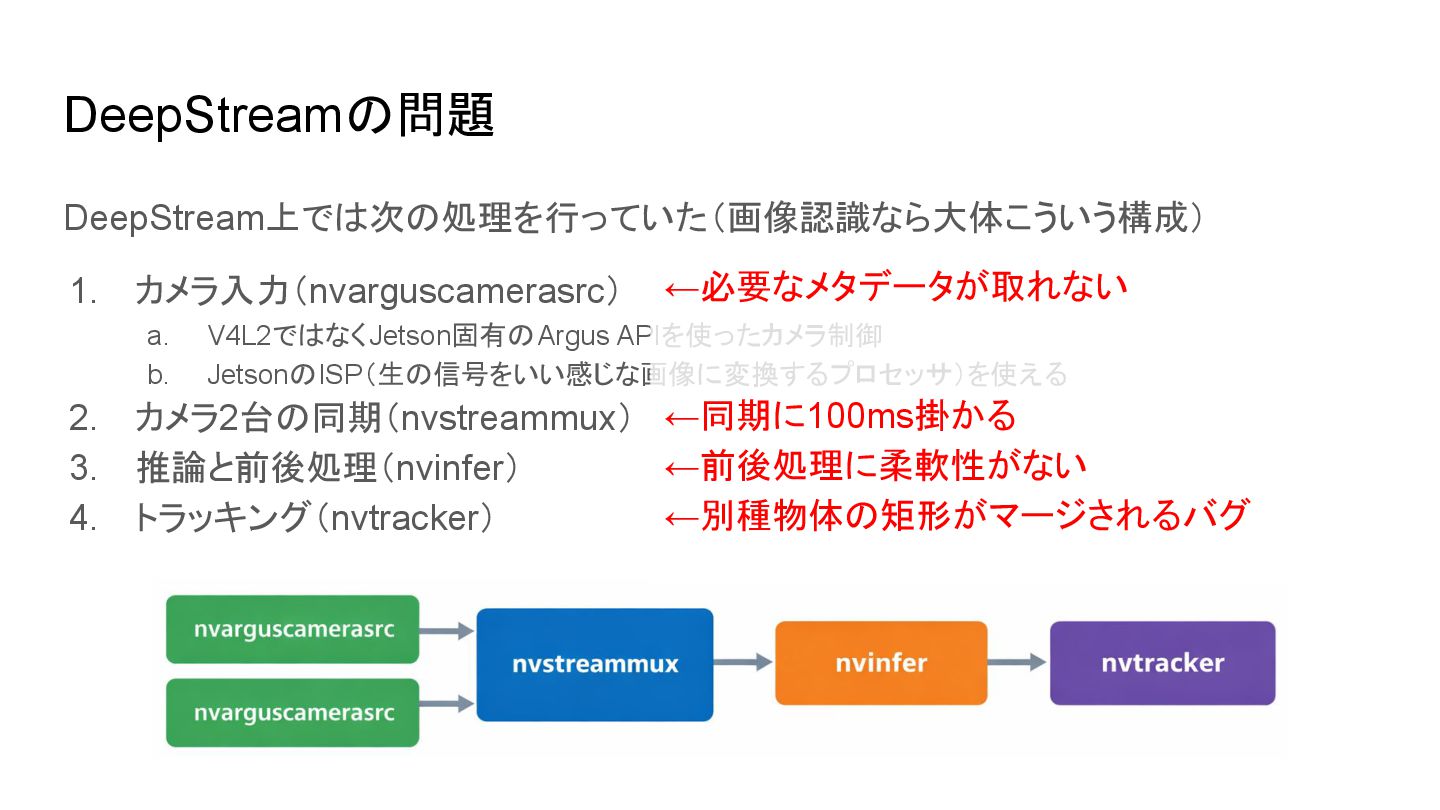 DeepStreamの問題

DeepStream上では次の処理を行っていた（画像認識なら大体こういう構成）

1. カメラ入力（nvarguscamerasrc） ←必要なメタデータが取れない
   a. V4L2ではなくJetson固有のArgus APIを使ったカメラ制御
   b. JetsonのISP（生の信号をいい感じな画像に変換するプロセッサ）を使える
2. カメラ2台の同期（nvstreammux） ←同期に100ms掛かる
3. 推論と前後処理（nvinfer） ←前後処理に柔軟性がない
4. トラッキング（nvtracker） ←別種物体の矩形がマージされるバグ

nvarguscamerasrc

nvarguscamerasrc

nvstreammux

nvinfer

nvtracker